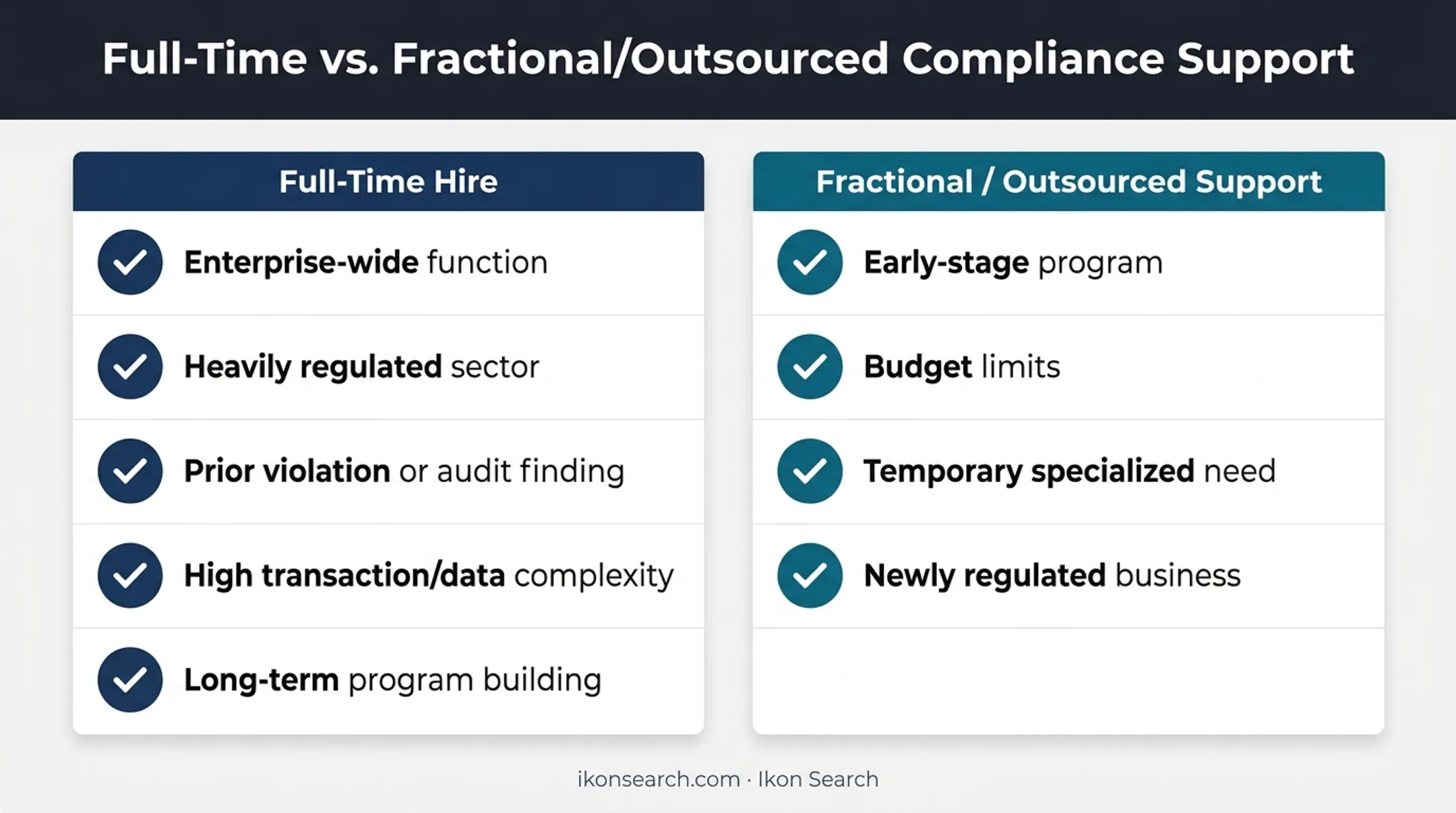 Full-Time vs. Fractional/Outsourced Compliance Support

Full-Time Hire

Enterprise-wide function

Heavily regulated sector

Prior violation or audit finding

High transaction/data complexity

Long-term program building

Fractional / Outsourced Support

Early-stage program

Budget limits

Temporary specialized need

Newly regulated business

ikonsearch.com · Ikon Search